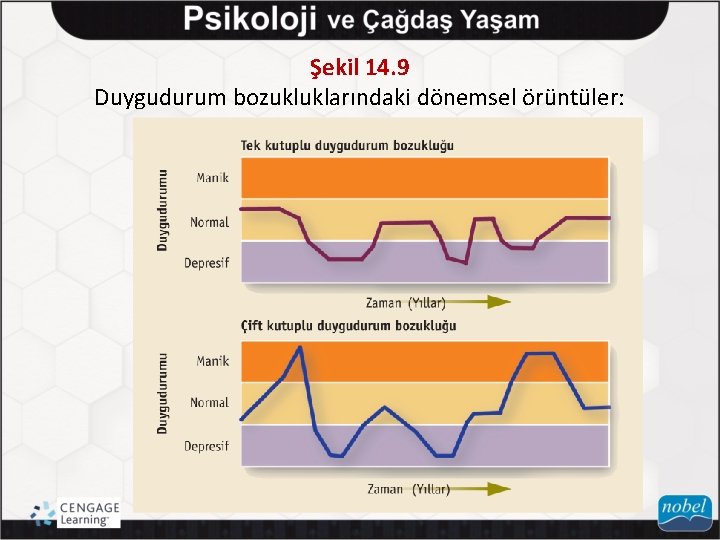 Psikoloji ve Çağdaş Yaşam

Şekil 14.9
Duygudurum bozukluklarındaki dönemsel örüntüler:

Tek kutuplu duygudurum bozukluğu

Duygudurumu

Manik

Normal

Depresif

Zaman (Yıllar)

Çift kutuplu duygudurum bozukluğu

Duygudurumu

Manik

Normal

Depresif

Zaman (Yıllar)

CENGAGE Learning

nobel